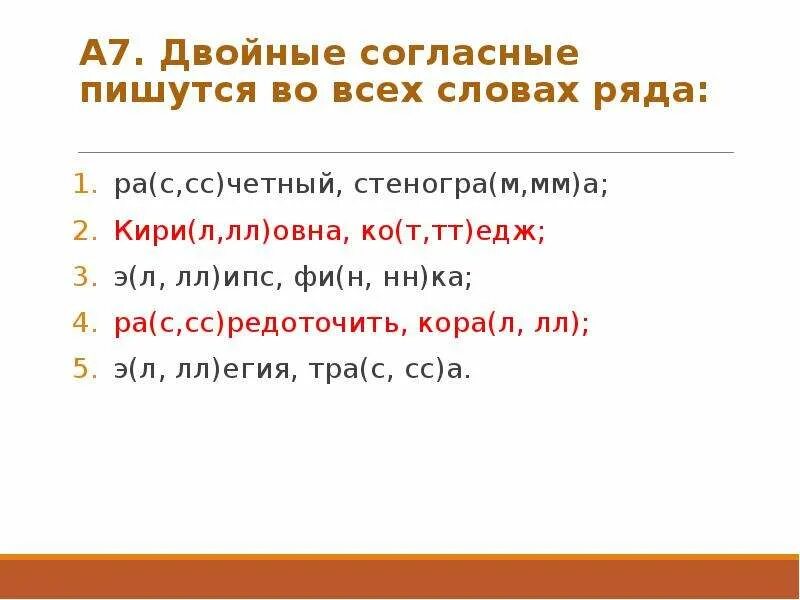 А7. Двойные согласные пишутся во всех словах ряда:

1. ра(с,сс)четный, стеногра(м,мм)а;
2. Кири(л,лл)овна, ко(т,тт)едж;
3. э(л, лл)ипс, фи(н, нн)ка;
4. ра(с,сс)редоточить, кора(л, лл);
5. э(л, лл)егия, тра(с, сс)а.